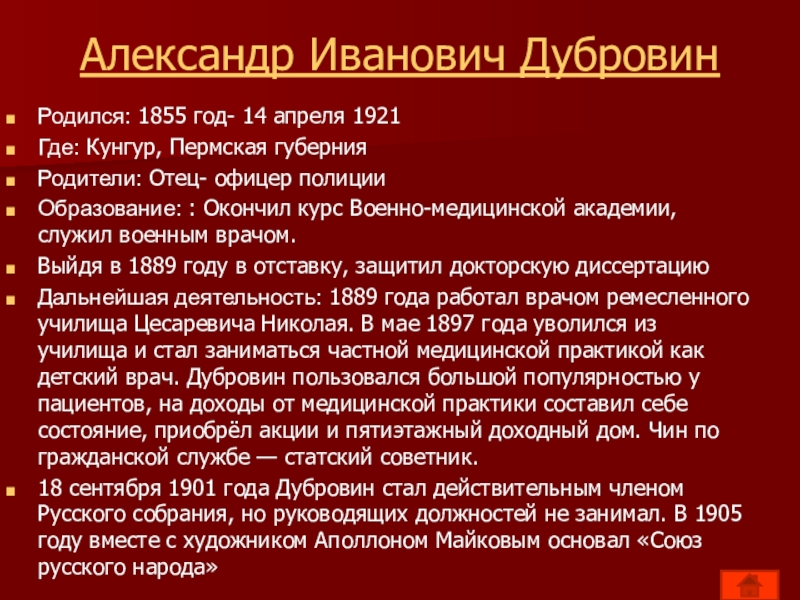 Александр Иванович Дубровин

Родился: 1855 год- 14 апреля 1921

Где: Кунгур, Пермская губерния

Родители: Отец- офицер полиции

Образование: : Окончил курс Военно-медицинской академии, служил военным врачом.

Выйдя в 1889 году в отставку, защитил докторскую диссертацию

Дальнейшая деятельность: 1889 года работал врачом ремесленного училища Цесаревича Николая. В мае 1897 года уволился из училища и стал заниматься частной медицинской практикой как детский врач. Дубровин пользовался большой популярностью у пациентов, на доходы от медицинской практики составил себе состояние, приобрёл акции и пятиэтажный доходный дом. Чин по гражданской службе — статский советник.

18 сентября 1901 года Дубровин стал действительным членом Русского собрания, но руководящих должностей не занимал. В 1905 году вместе с художником Аполлоном Майковым основал «Союз русского народа»